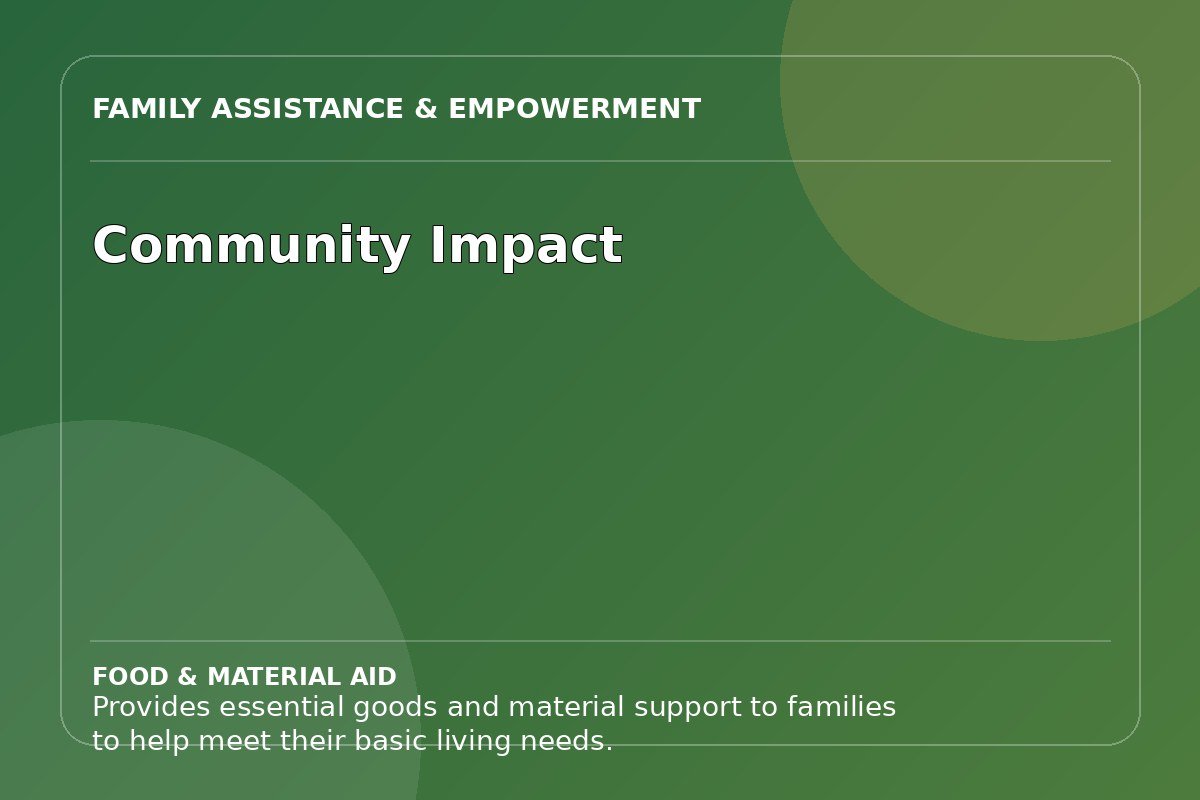 FAMILY ASSISTANCE & EMPOWERMENT

Community Impact

FOOD & MATERIAL AID

Provides essential goods and material support to families to help meet their basic living needs.